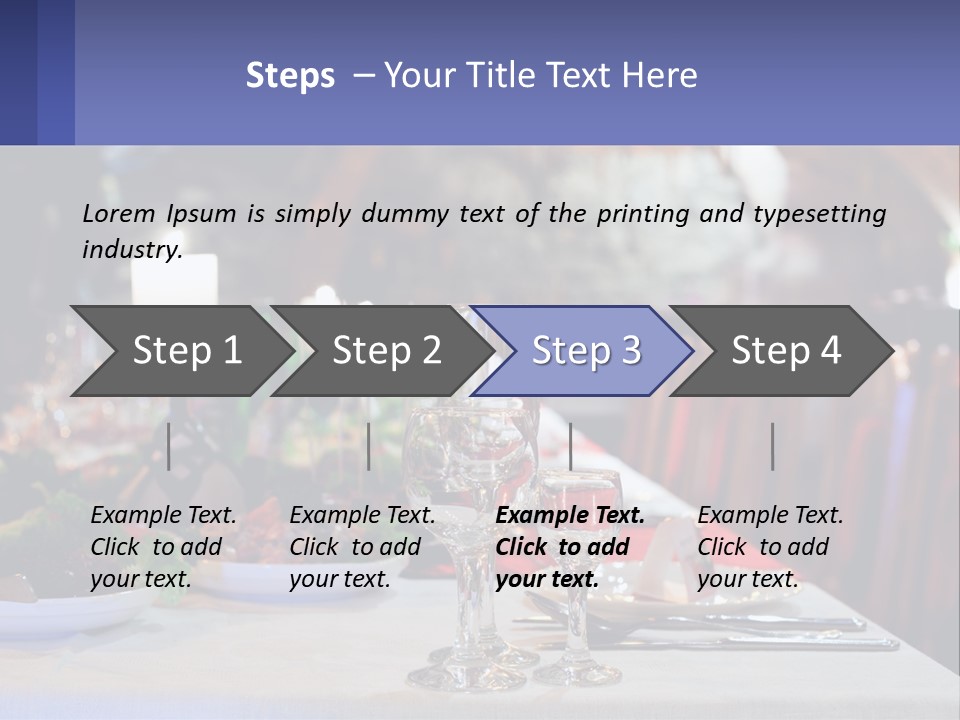 Steps – Your Title Text Here

Lorem Ipsum is simply dummy text of the printing and typesetting industry.

Step 1

Step 2

Step 3

Step 4

Example Text. Click to add your text.

Example Text. Click to add your text.

Example Text. Click to add your text.

Example Text. Click to add your text.